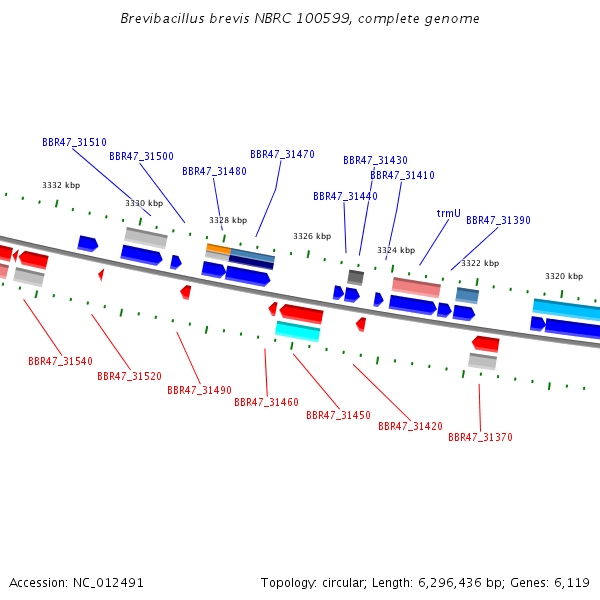 Brevibacillus brevis NBRC 100599, complete genome

BBR47_31510
BBR47_31500
BBR47_31480
BBR47_31470
BBR47_31430
BBR47_31410
BBR47_31440
trmU
BBR47_31390

3332 kbp
3330 kbp
3328 kbp
3326 kbp
3324 kbp
3322 kbp
3320 kbp

BBR47_31540
BBR47_31520
BBR47_31490
BBR47_31460
BBR47_31450
BBR47_31420
BBR47_31370

Accession: NC_012491
Topology: circular; Length: 6,296,436 bp; Genes: 6,119